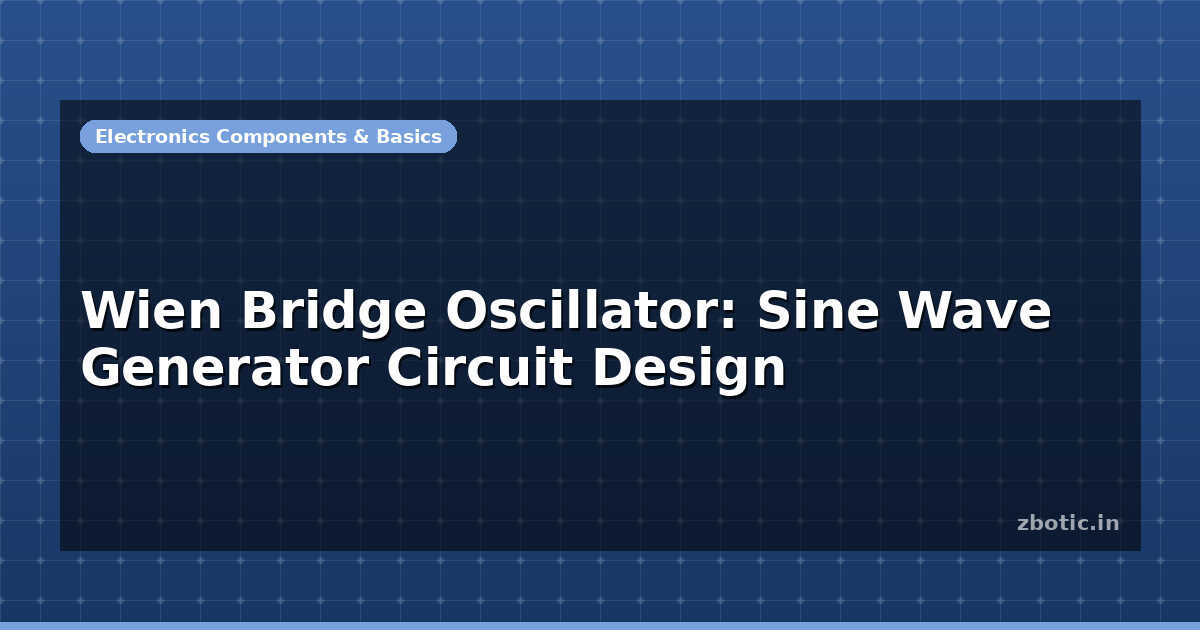 Electronics Components & Basics

Wien Bridge Oscillator: Sine Wave Generator Circuit Design

zbotic.in